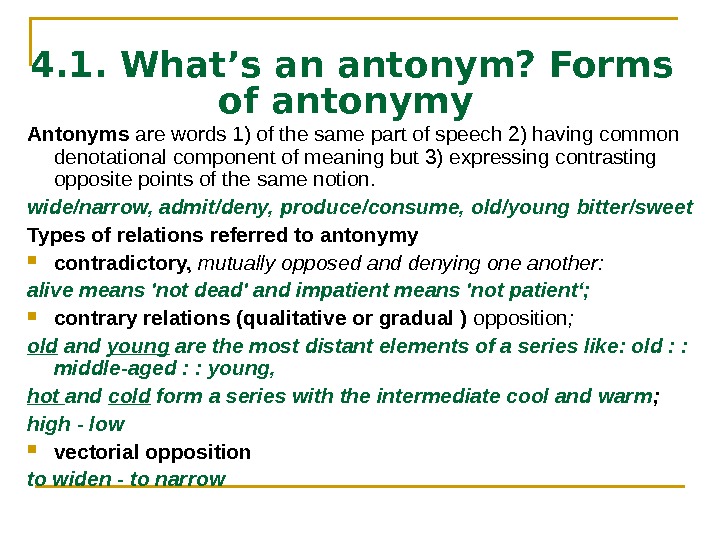 4.1. What’s an antonym? Forms of antonymy

Antonyms are words 1) of the same part of speech 2) having common denotational component of meaning but 3) expressing contrasting opposite points of the same notion.

wide/narrow, admit/deny, produce/consume, old/young bitter/sweet

Types of relations referred to antonymy

contradictory, mutually opposed and denying one another:

alive means 'not dead' and impatient means 'not patient‘;

contrary relations (qualitative or gradual ) opposition;

old and young are the most distant elements of a series like: old : : middle-aged : : young,

hot and cold form a series with the intermediate cool and warm;

high - low

vectorial opposition

to widen - to narrow